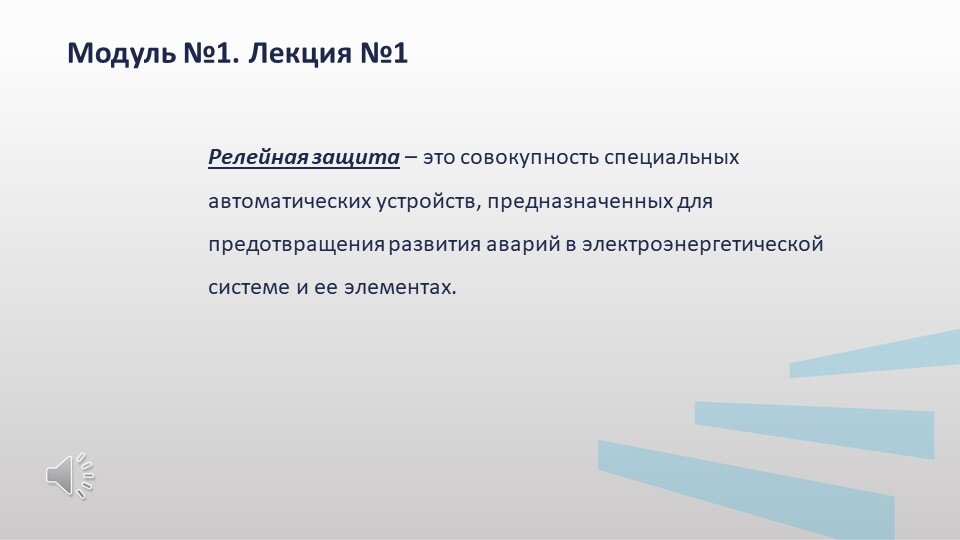 Модуль №1. Лекция №1

Релейная защита – это совокупность специальных автоматических устройств, предназначенных для предотвращения развития аварий в электроэнергетической системе и ее элементах.